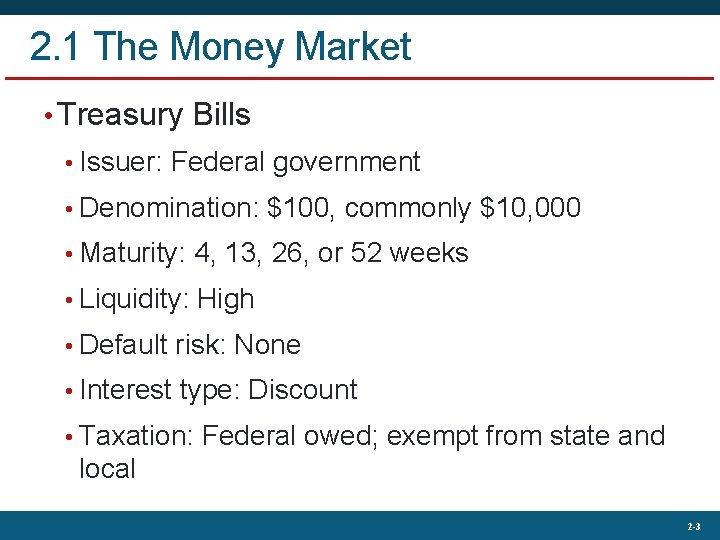 2.1 The Money Market

• Treasury Bills

• Issuer: Federal government

• Denomination: \$100, commonly \$10,000

• Maturity: 4, 13, 26, or 52 weeks

• Liquidity: High

• Default risk: None

• Interest type: Discount

• Taxation: Federal owed; exempt from state and local

2-3